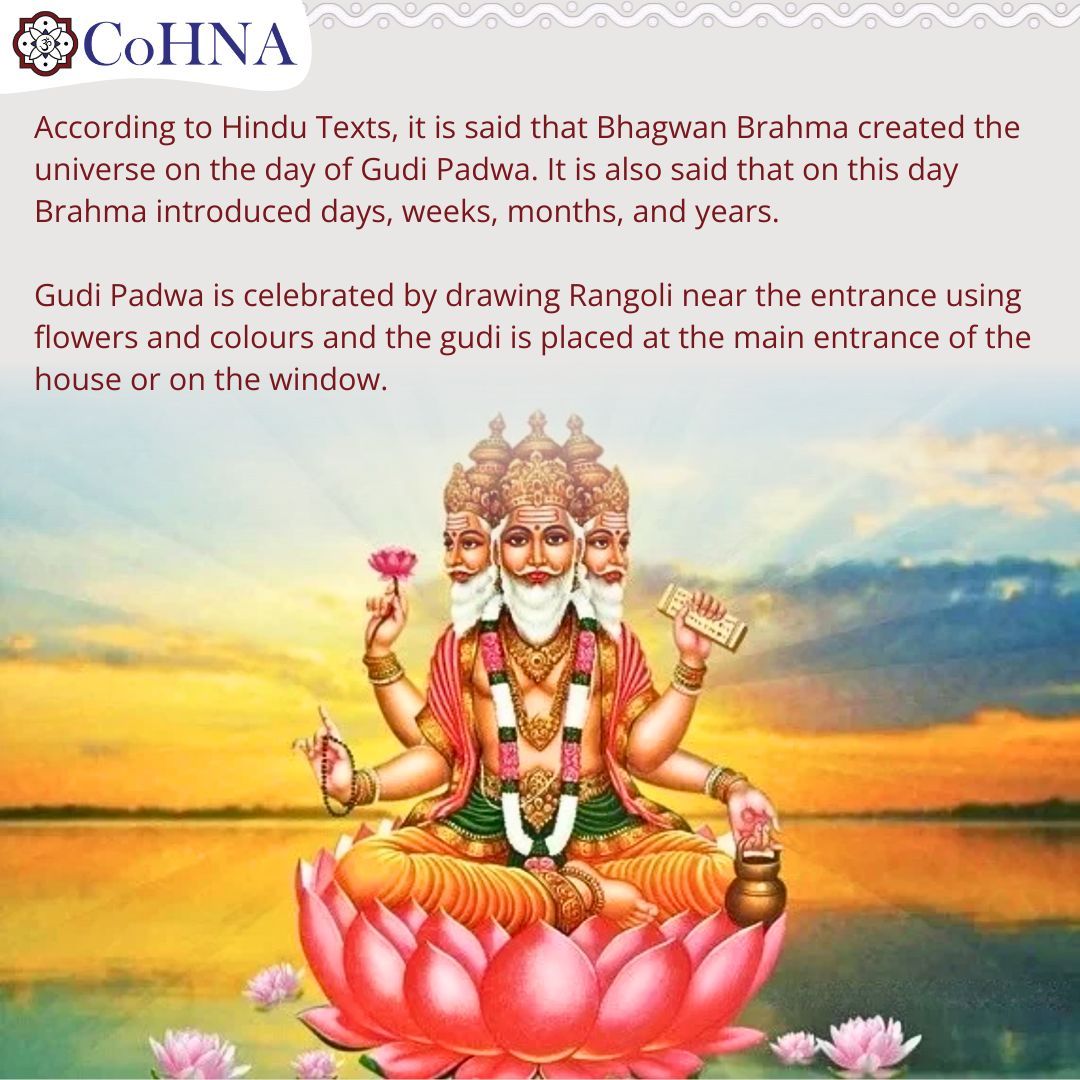 CoHNA

According to Hindu Texts, it is said that Bhagwan Brahma created the universe on the day of Gudi Padwa. It is also said that on this day Brahma introduced days, weeks, months, and years.

Gudi Padwa is celebrated by drawing Rangoli near the entrance using flowers and colours and the gudi is placed at the main entrance of the house or on the window.